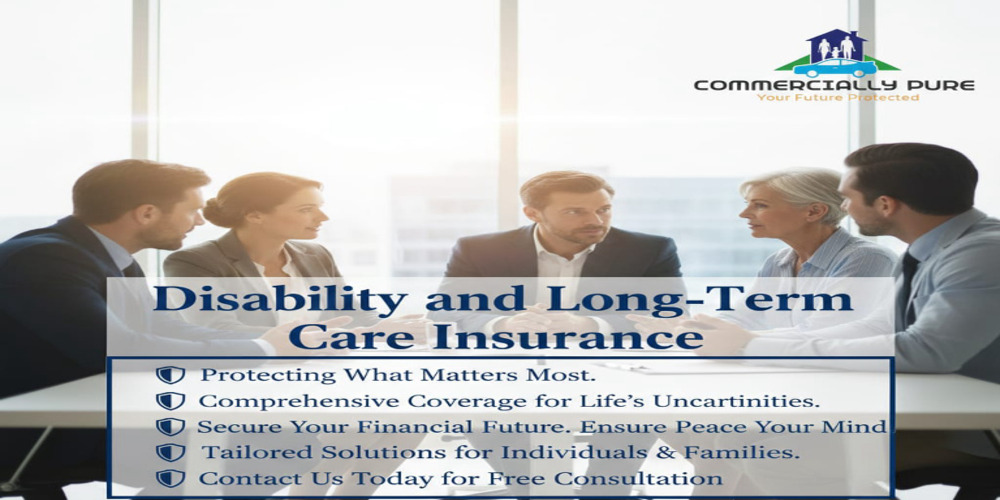 COMMERCIALLY PURE
Your Future Protected

Disability and Long-Term Care Insurance

Protecting What Matters Most.
Comprehensive Coverage for Life's Uncartinities.
Secure Your Financial Future. Ensure Peace Your Mind
Tailored Solutions for Individuals & Families.
Contact Us Today for Free Consultation